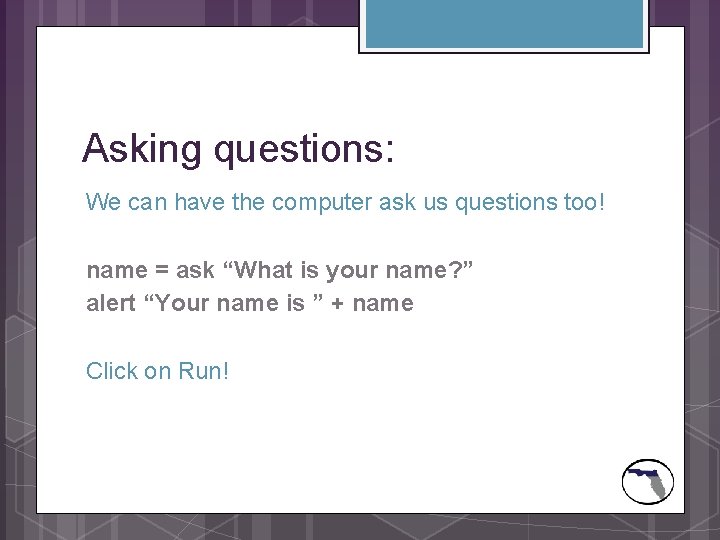 Asking questions:

We can have the computer ask us questions too!

name = ask “What is your name?”
alert “Your name is ” + name

Click on Run!